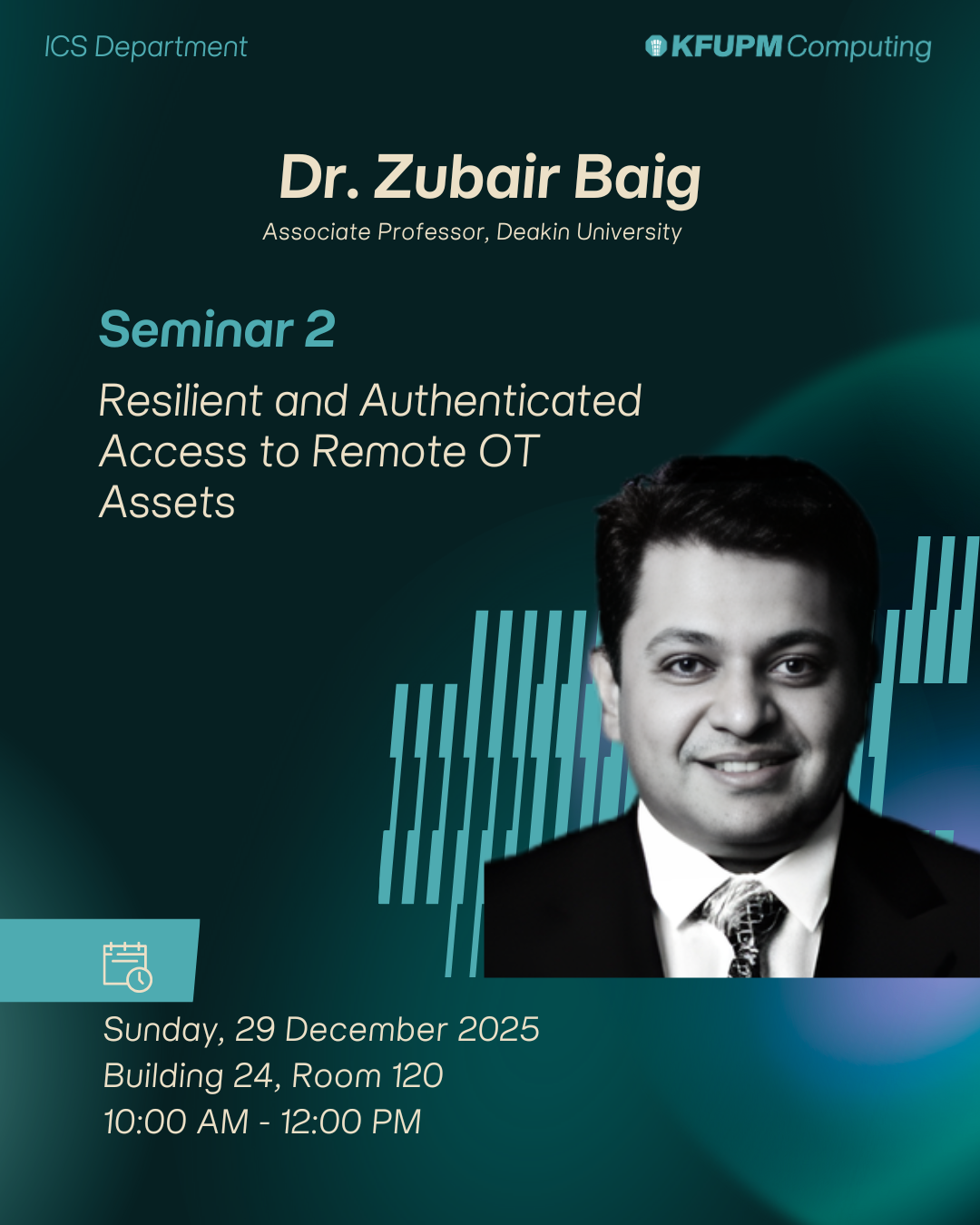 ICS Department

KFUPM Computing

Dr. Zubair Baig

Associate Professor, Deakin University

Seminar 2

Resilient and Authenticated Access to Remote OT Assets

Sunday, 29 December 2025
Building 24, Room 120
10:00 AM - 12:00 PM